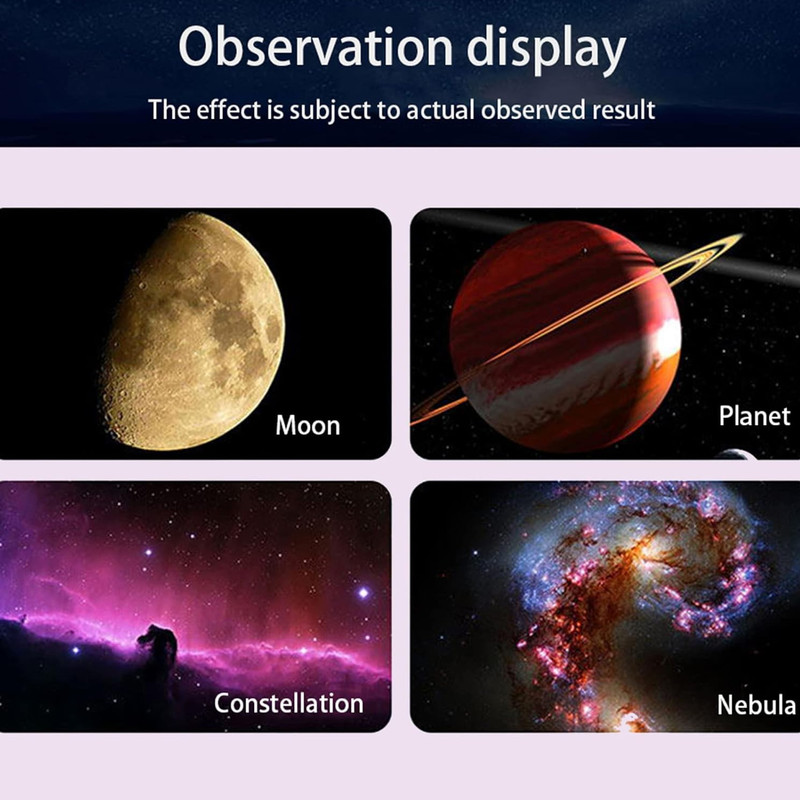 Observation display

The effect is subject to actual observed result

Moon

Planet

Constellation

Nebula